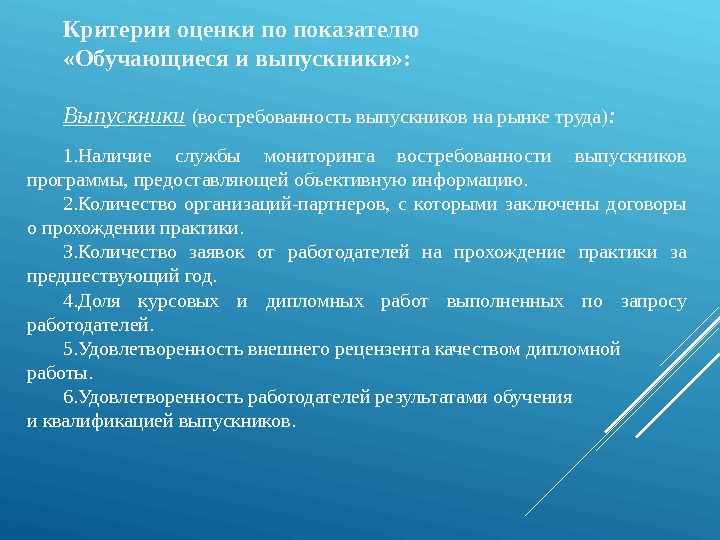 Критерии оценки по показателю «Обучающиеся и выпускники»:

Выпускники (востребованность выпускников на рынке труда):

1.Наличие службы мониторинга востребованности выпускников программы, предоставляющей объективную информацию.

2.Количество организаций-партнеров, с которыми заключены договоры о прохождении практики.

3.Количество заявок от работодателей на прохождение практики за предшествующий год.

4.Доля курсовых и дипломных работ выполненных по запросу работодателей.

5.Удовлетворенность внешнего рецензента качеством дипломной работы.

6.Удовлетворенность работодателей результатами обучения и квалификацией выпускников.